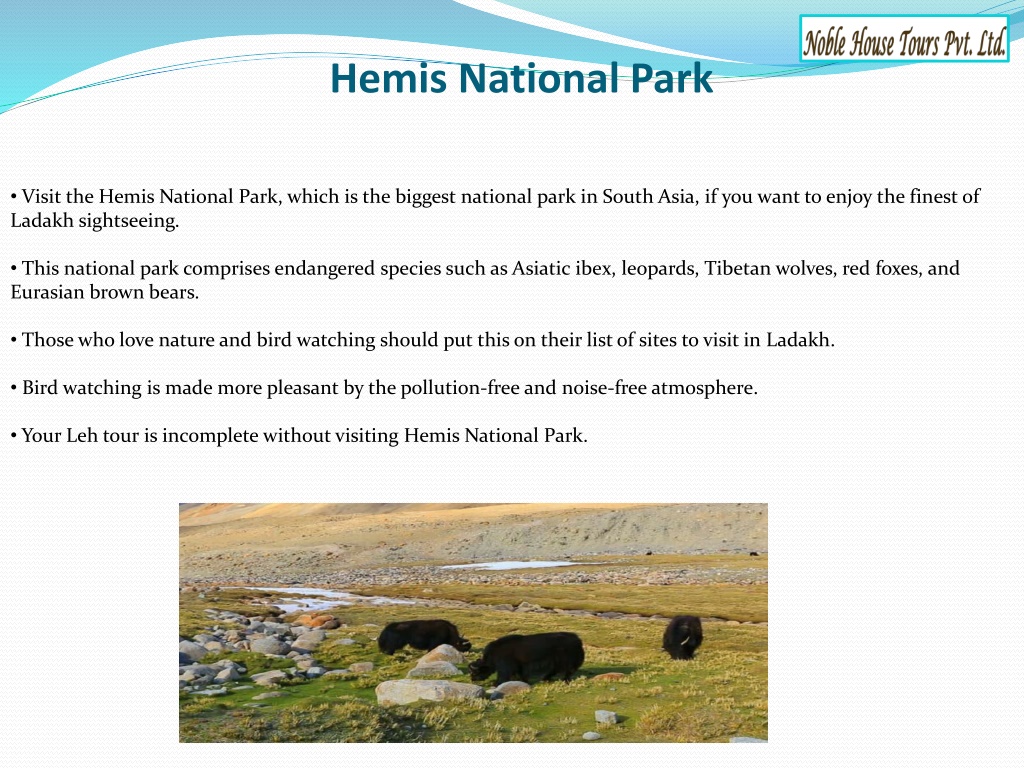 Noble House Tours Pvt. Ltd.

Hemis National Park

• Visit the Hemis National Park, which is the biggest national park in South Asia, if you want to enjoy the finest of Ladakh sightseeing.

• This national park comprises endangered species such as Asiatic ibex, leopards, Tibetan wolves, red foxes, and Eurasian brown bears.

• Those who love nature and bird watching should put this on their list of sites to visit in Ladakh.

• Bird watching is made more pleasant by the pollution-free and noise-free atmosphere.

• Your Leh tour is incomplete without visiting Hemis National Park.